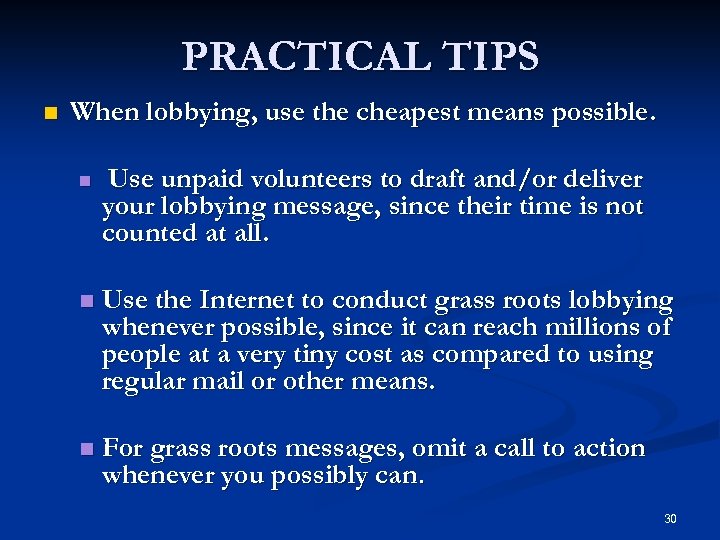 PRACTICAL TIPS

When lobbying, use the cheapest means possible.

Use unpaid volunteers to draft and/or deliver your lobbying message, since their time is not counted at all.

Use the Internet to conduct grass roots lobbying whenever possible, since it can reach millions of people at a very tiny cost as compared to using regular mail or other means.

For grass roots messages, omit a call to action whenever you possibly can.

30